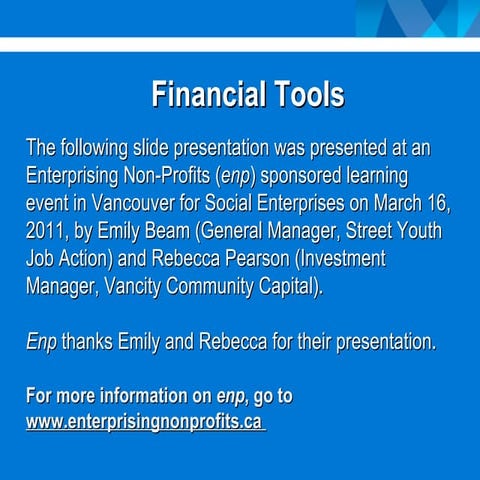 Financial Tools

The following slide presentation was presented at an Enterprising Non-Profits (enp) sponsored learning event in Vancouver for Social Enterprises on March 16, 2011, by Emily Beam (General Manager, Street Youth Job Action) and Rebecca Pearson (Investment Manager, Vancity Community Capital).

Enp thanks Emily and Rebecca for their presentation.

For more information on enp, go to www.enterprisingnonprofits.ca